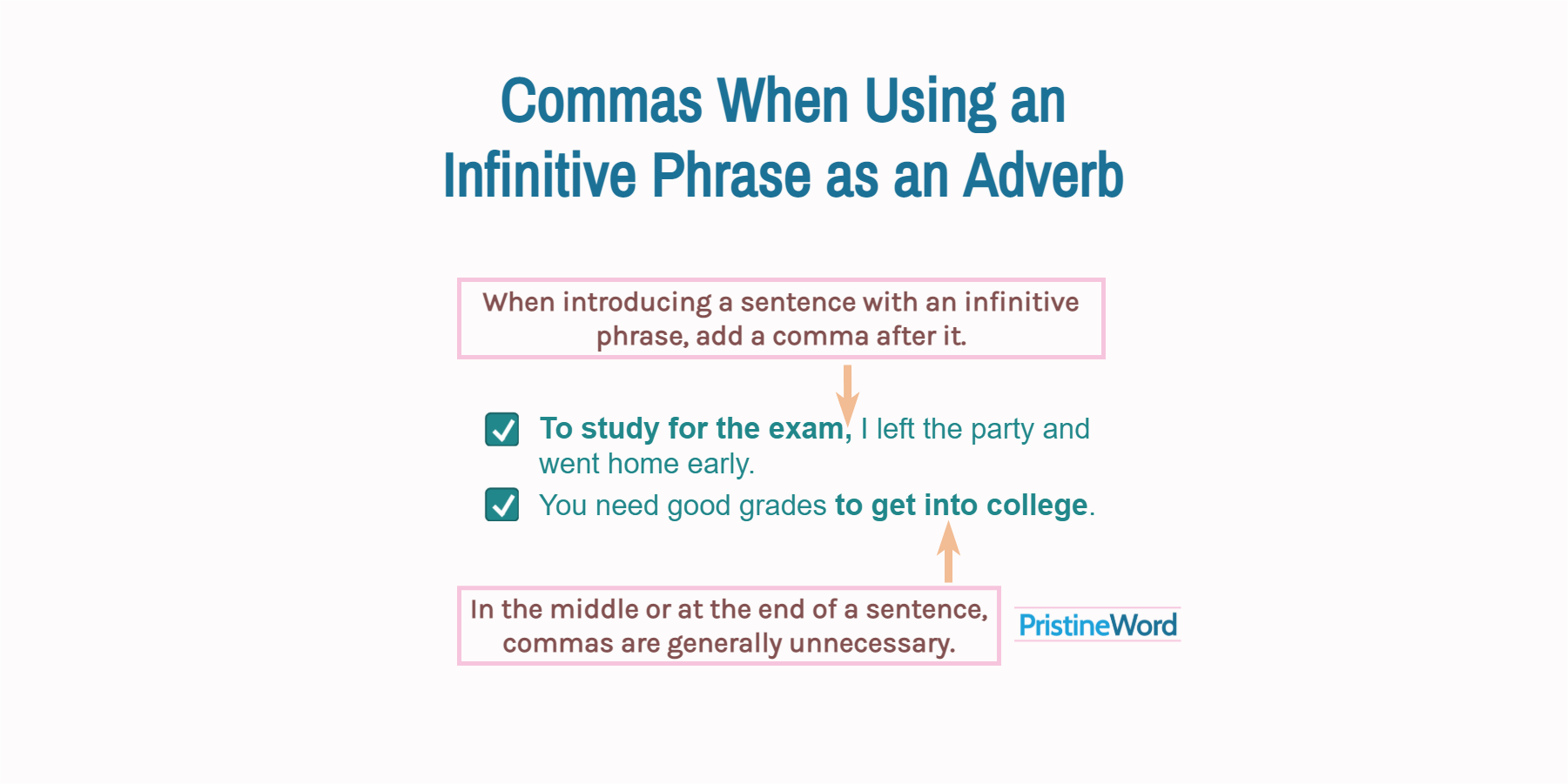 Commas When Using an Infinitive Phrase as an Adverb

When introducing a sentence with an infinitive phrase, add a comma after it.

To study for the exam, I left the party and went home early.

You need good grades to get into college.

In the middle or at the end of a sentence, commas are generally unnecessary.

PristineWord